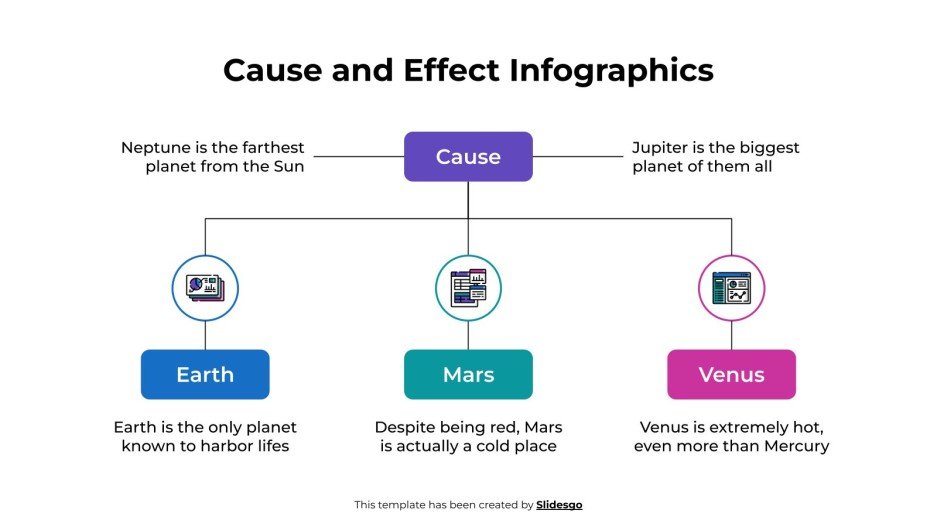 Cause and Effect Infographics

Neptune is the farthest planet from the Sun

Cause

Jupiter is the biggest planet of them all

Earth

Earth is the only planet known to harbor lifes

Mars

Despite being red, Mars is actually a cold place

Venus

Venus is extremely hot, even more than Mercury

This template has been created by Slidesgo